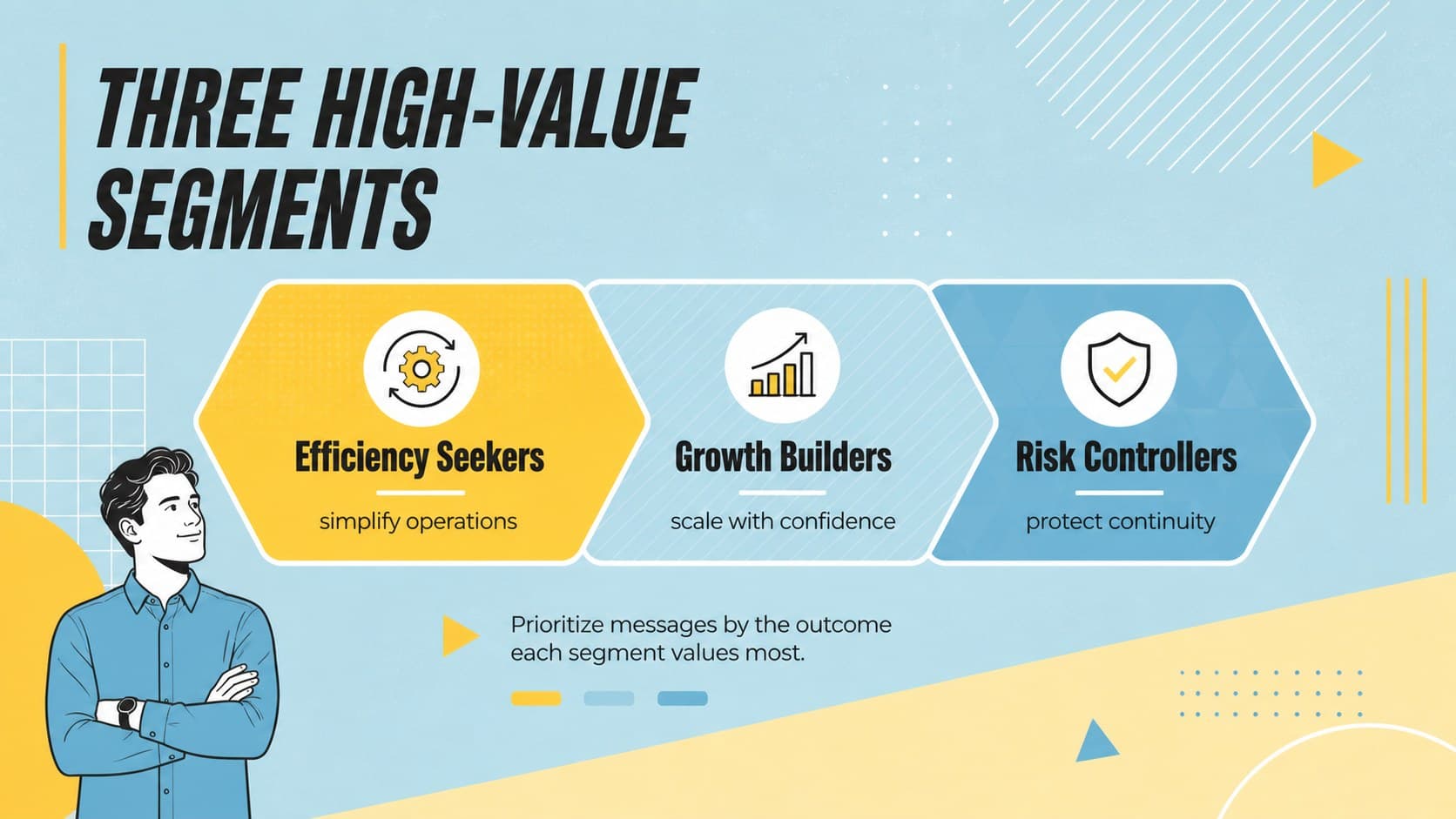 THREE HIGH-VALUE SEGMENTS

Efficiency Seekers

simplify operations

Growth Builders

scale with confidence

Risk Controllers

protect continuity

Prioritize messages by the outcome each segment values most.